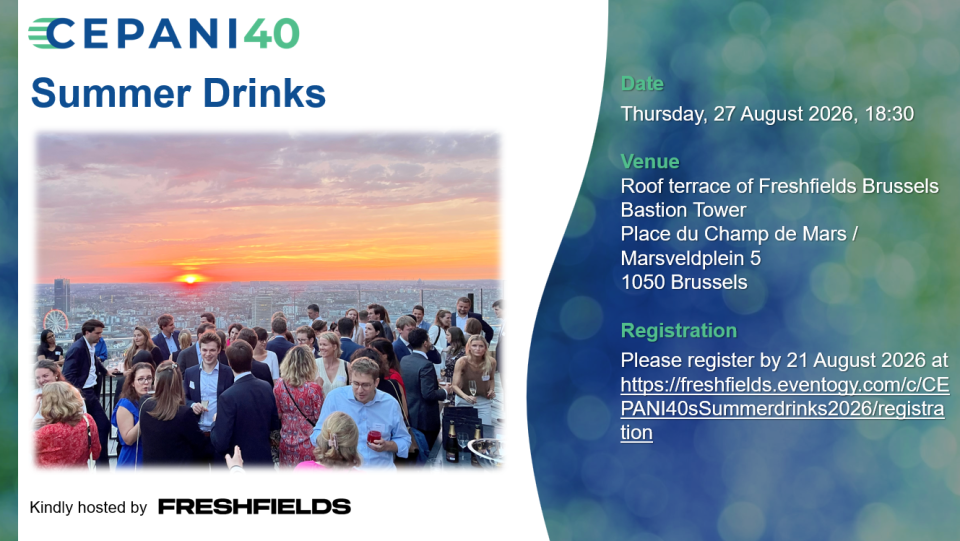 CEPANI40

Summer Drinks

Kindly hosted by FRESHFIELDS

Date
Thursday, 27 August 2026, 18:30

Venue
Roof terrace of Freshfields Brussels
Bastion Tower
Place du Champ de Mars / Marsveldplein 5
1050 Brussels

Registration
Please register by 21 August 2026 at https://freshfields.eventogy.com/c/CEPANI40sSummerdrinks2026/registration